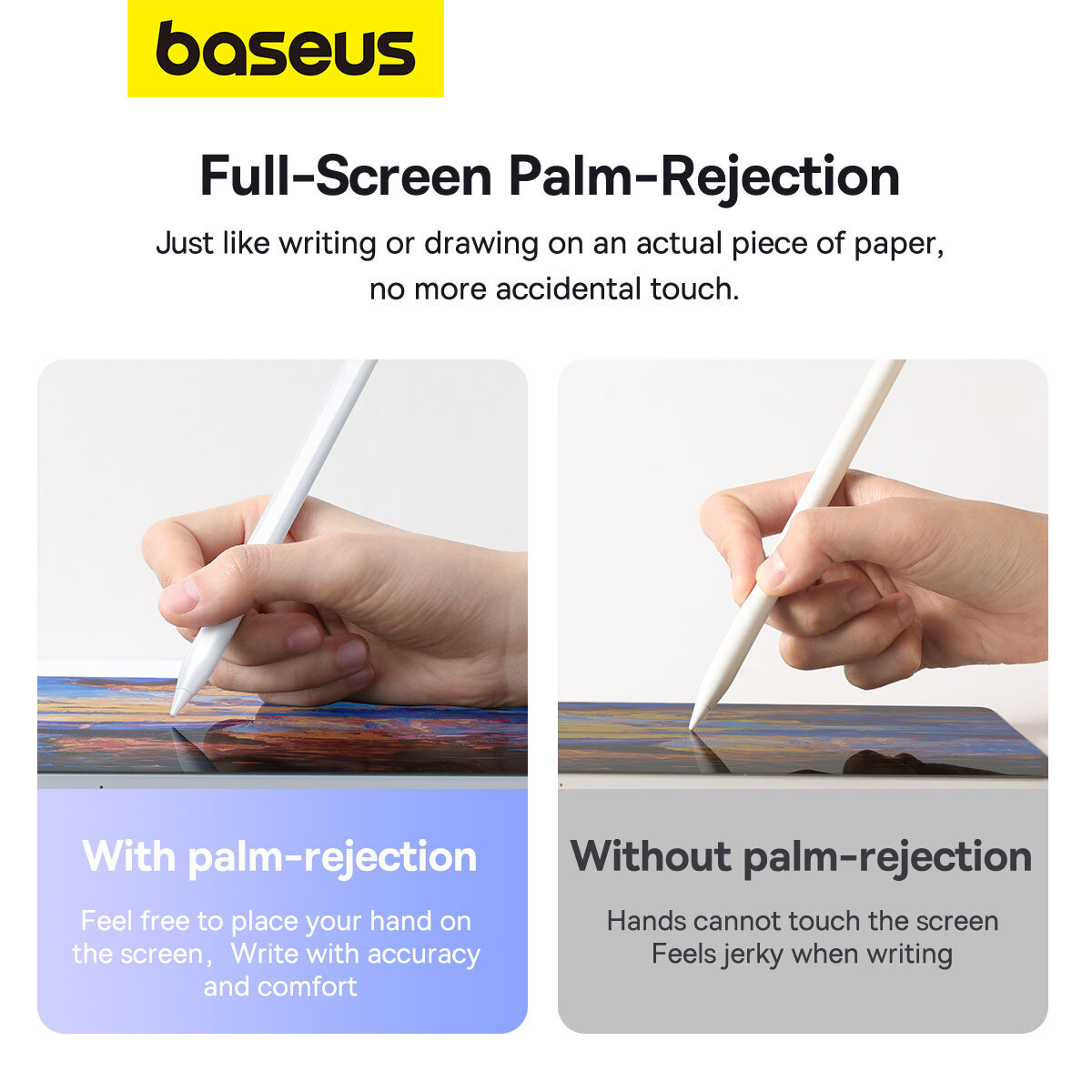 baseus

Full-Screen Palm-Rejection

Just like writing or drawing on an actual piece of paper, no more accidental touch.

With palm-rejection

Feel free to place your hand on the screen， Write with accuracy and comfort

Without palm-rejection

Hands cannot touch the screen
Feels jerky when writing